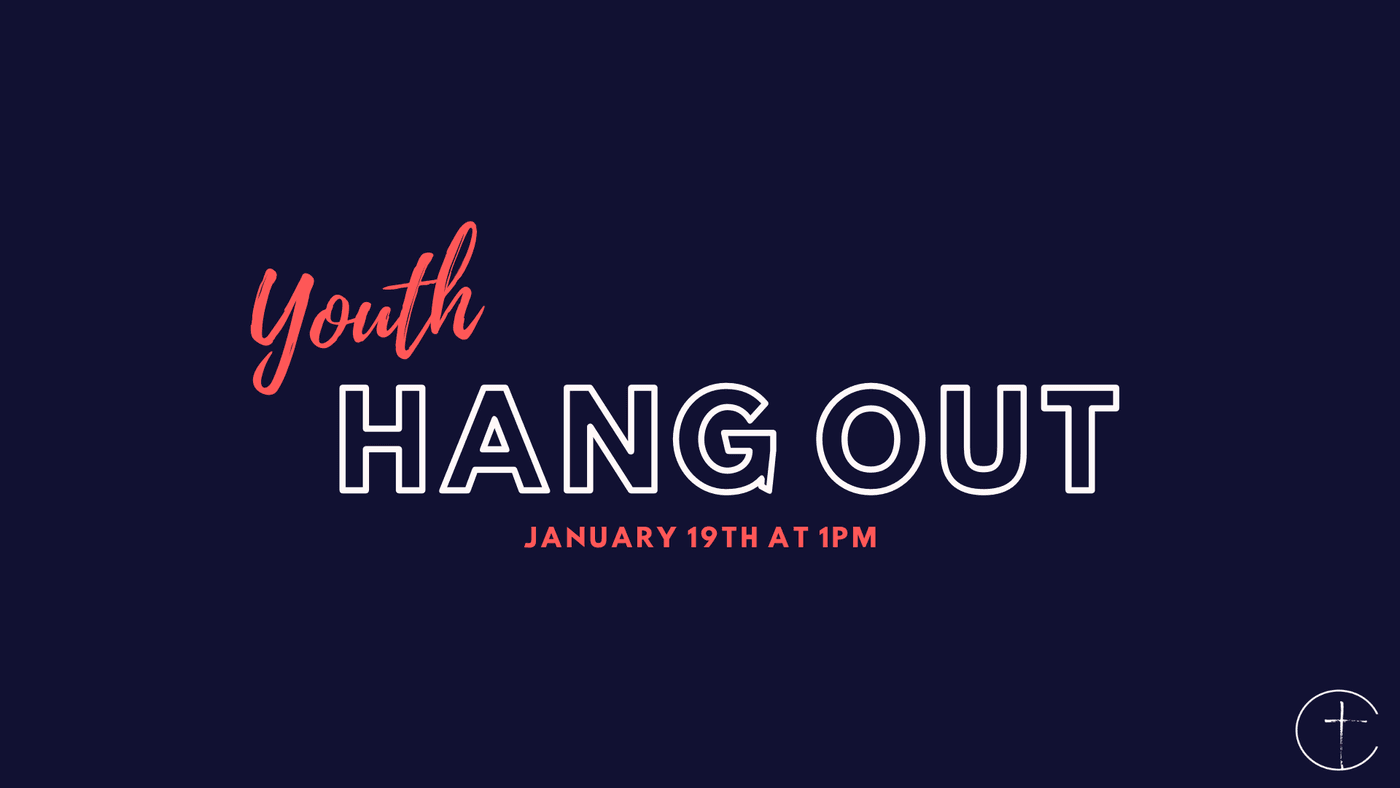 Youth
HANG OUT
JANUARY 19TH AT 1PM